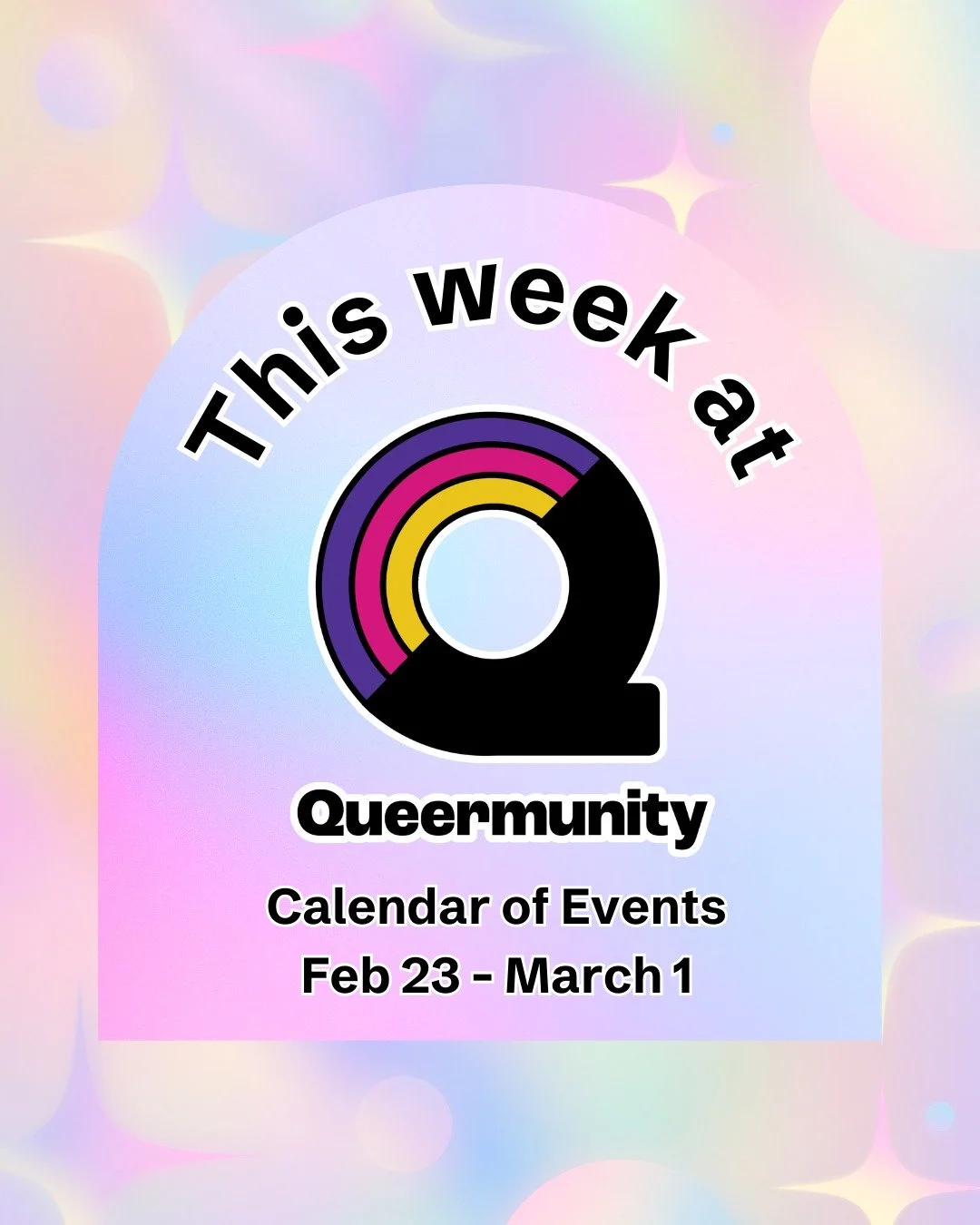 This week at

Queermunity

Calendar of Events
Feb 23 - March 1